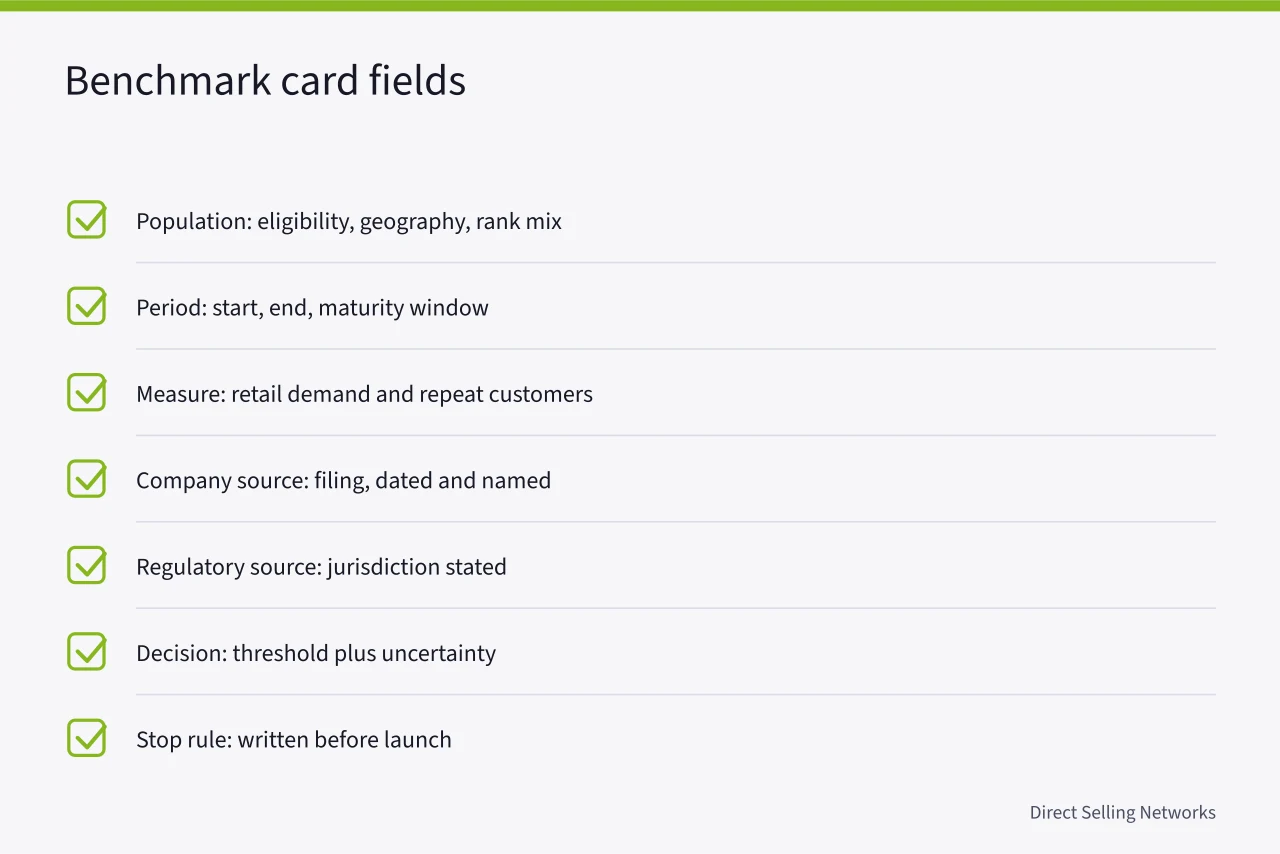 Benchmark card fields

Population: eligibility, geography, rank mix

Period: start, end, maturity window

Measure: retail demand and repeat customers

Company source: filing, dated and named

Regulatory source: jurisdiction stated

Decision: threshold plus uncertainty

Stop rule: written before launch

Direct Selling Networks